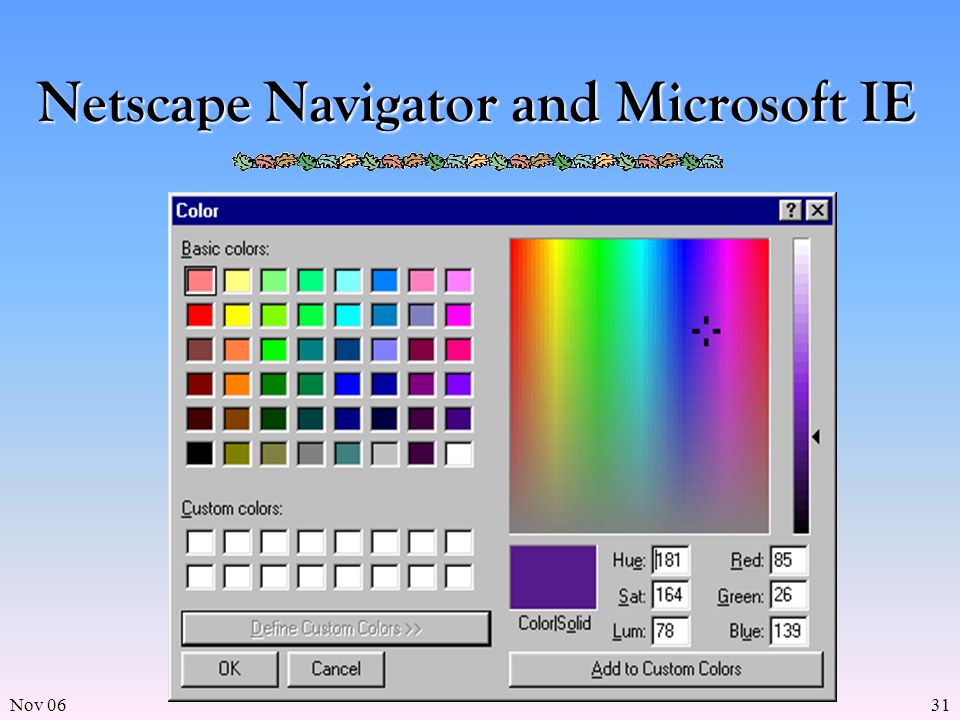 Netscape Navigator and Microsoft IE

Color

?

Basic colors:

Custom colors:

Define Custom Colors >>

OK

Cancel

Color|Solid

Hue: 181

Sat: 164

Lum: 78

Red: 85

Green: 26

Blue: 139

Add to Custom Colors

Nov 06

31